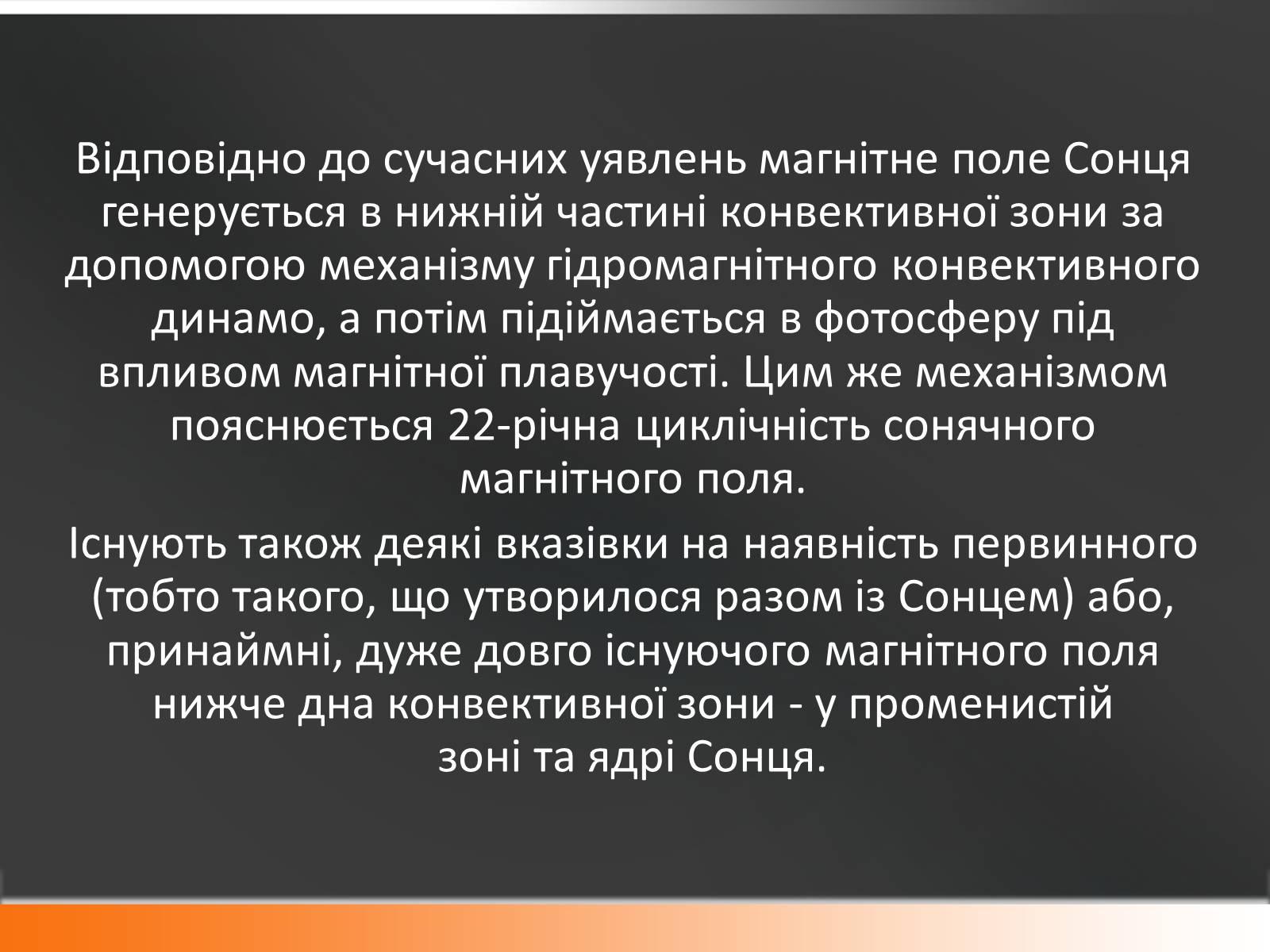 Відповідно до сучасних уявлень магнітне поле Сонця генерується в нижній частині конвективної зони за допомогою механізму гідромагнітного конвективного динамо, а потім підіймається в фотосферу під впливом магнітної плавучості. Цим же механізмом пояснюється 22-річна циклічність сонячного магнітного поля.

Існують також деякі вказівки на наявність первинного (тобто такого, що утворилося разом із Сонцем) або, принаймні, дуже довго існуючого магнітного поля нижче дна конвективної зони - у променистій зоні та ядрі Сонця.